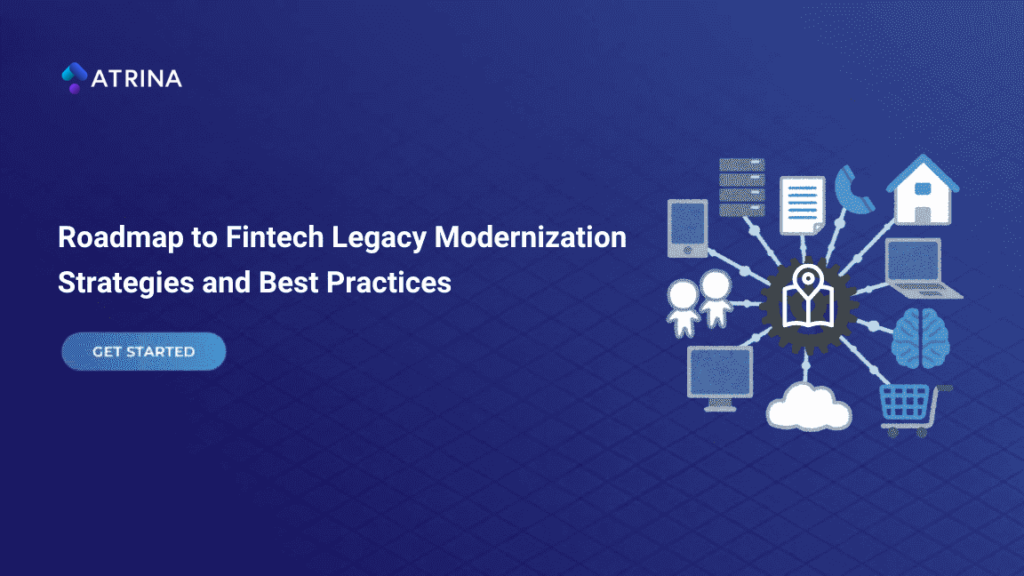 ATRINA

Roadmap to Fintech Legacy Modernization Strategies and Best Practices

GET STARTED